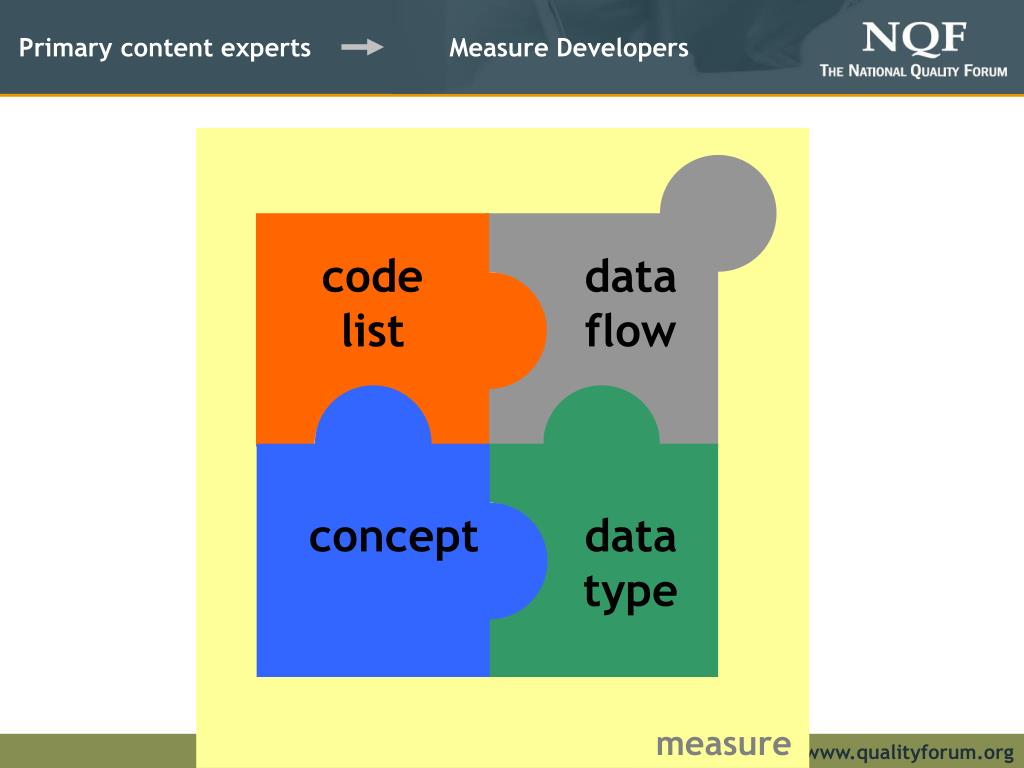 Primary content experts → Measure Developers

NQF
THE NATIONAL QUALITY FORUM

code list

data flow

concept

data type

measure

www.qualityforum.org